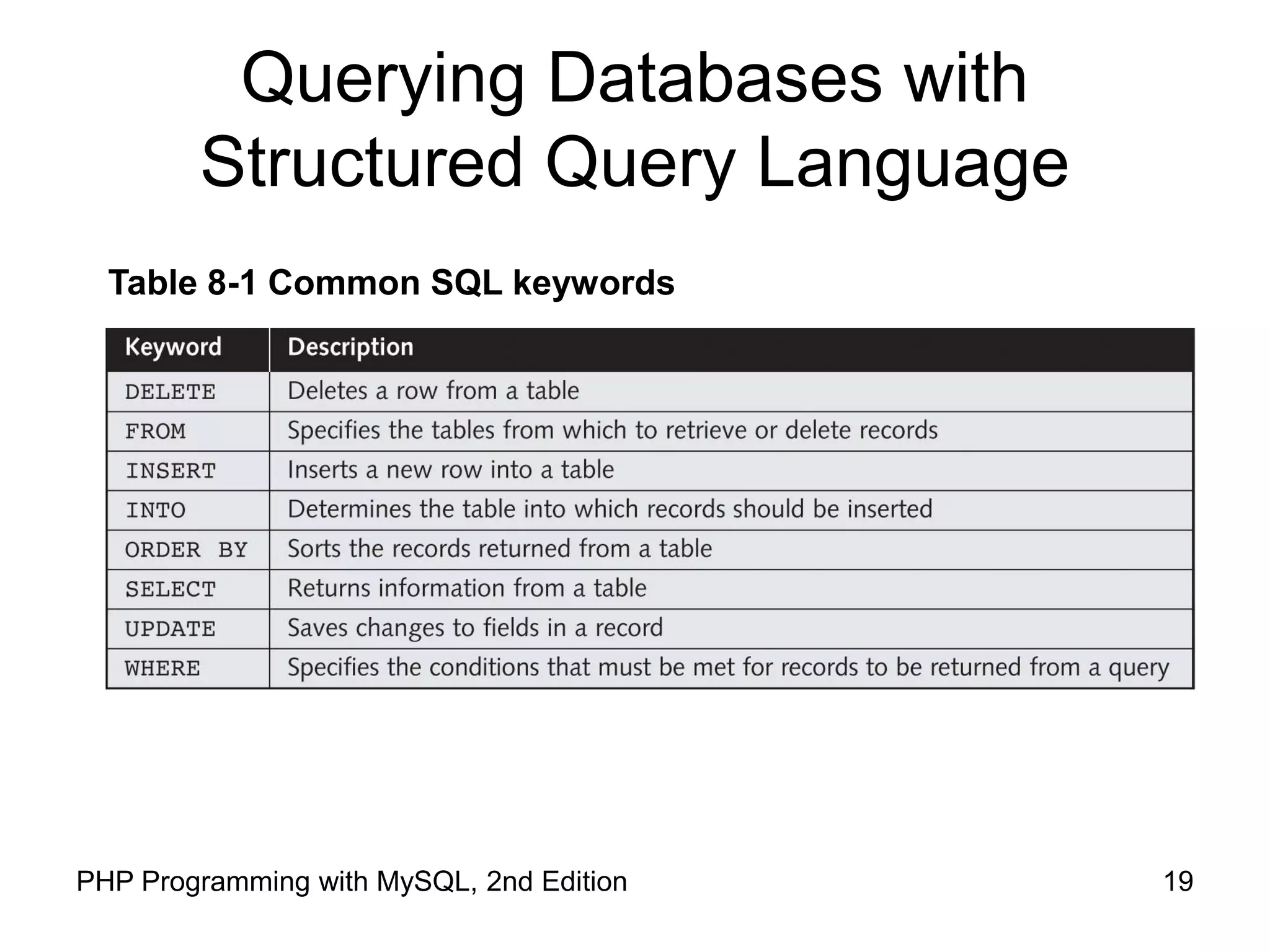 Querying Databases with Structured Query Language

Table 8-1 Common SQL keywords

| Keyword | Description |
|---|---|
| DELETE | Deletes a row from a table |
| FROM | Specifies the tables from which to retrieve or delete records |
| INSERT | Inserts a new row into a table |
| INTO | Determines the table into which records should be inserted |
| ORDER BY | Sorts the records returned from a table |
| SELECT | Returns information from a table |
| UPDATE | Saves changes to fields in a record |
| WHERE | Specifies the conditions that must be met for records to be returned from a query |

PHP Programming with MySQL, 2nd Edition

19